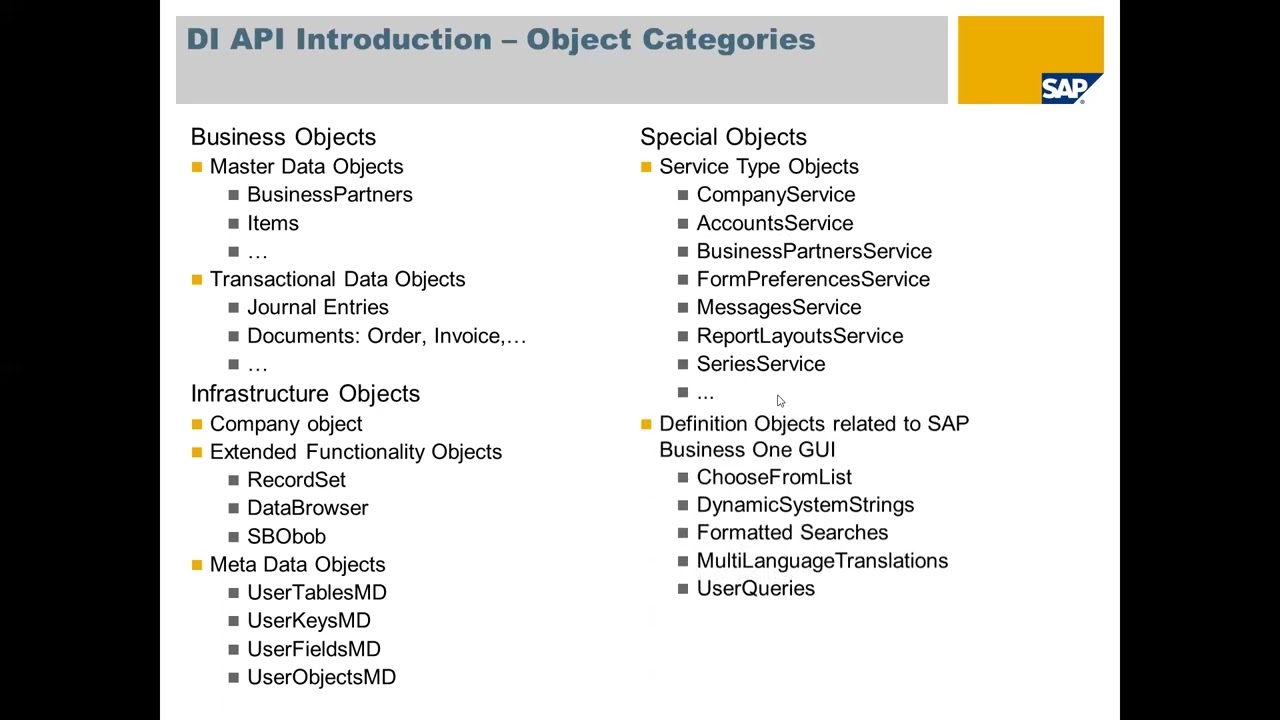 DI API Introduction – Object Categories

SAP

Business Objects
Master Data Objects
BusinessPartners
Items
…
Transactional Data Objects
Journal Entries
Documents: Order, Invoice,…
…
Infrastructure Objects
Company object
Extended Functionality Objects
RecordSet
DataBrowser
SBObob
Meta Data Objects
UserTablesMD
UserKeysMD
UserFieldsMD
UserObjectsMD

Special Objects
Service Type Objects
CompanyService
AccountsService
BusinessPartnersService
FormPreferencesService
MessagesService
ReportLayoutsService
SeriesService
...
Definition Objects related to SAP Business One GUI
ChooseFromList
DynamicSystemStrings
Formatted Searches
MultiLanguageTranslations
UserQueries